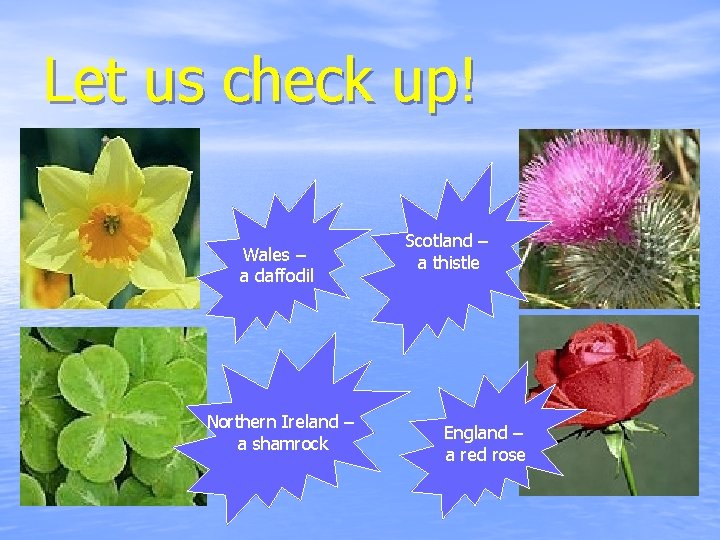 Let us check up!

Wales – a daffodil

Scotland – a thistle

Northern Ireland – a shamrock

England – a red rose